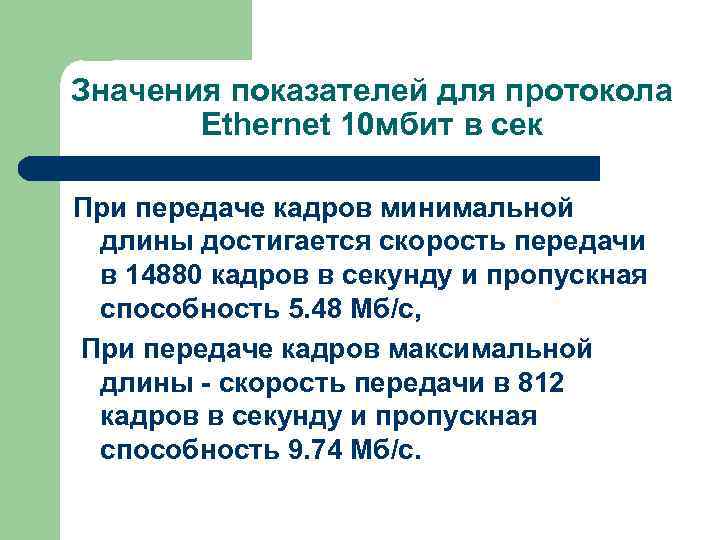 Значения показателей для протокола Ethernet 10мбит в сек

При передаче кадров минимальной длины достигается скорость передачи в 14880 кадров в секунду и пропускная способность 5.48 Мб/с,

При передаче кадров максимальной длины - скорость передачи в 812 кадров в секунду и пропускная способность 9.74 Мб/с.